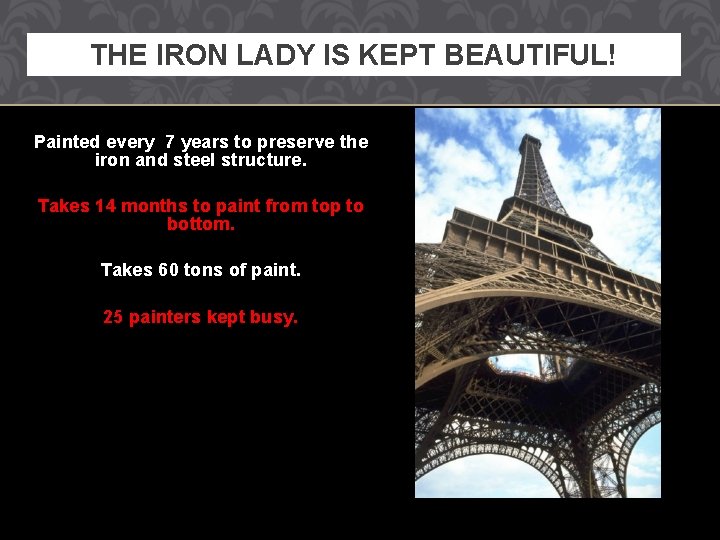 THE IRON LADY IS KEPT BEAUTIFUL!

Painted every 7 years to preserve the iron and steel structure.

Takes 14 months to paint from top to bottom.

Takes 60 tons of paint.

25 painters kept busy.